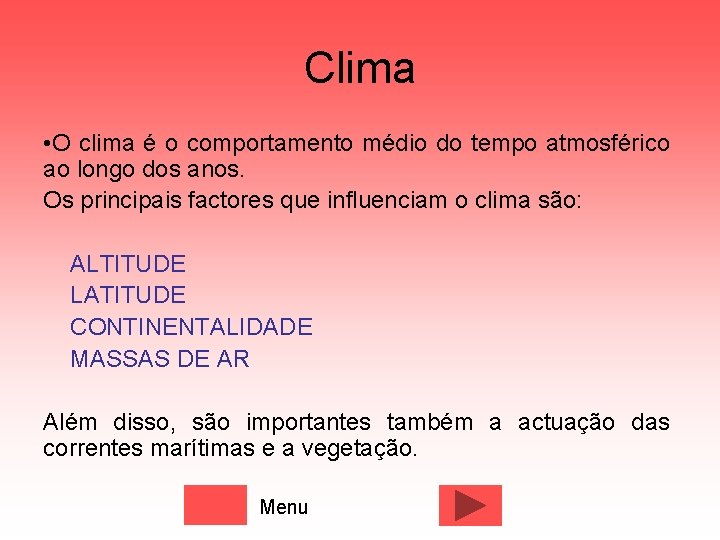 Clima

•O clima é o comportamento médio do tempo atmosférico ao longo dos anos.

Os principais factores que influenciam o clima são:

ALTITUDE
LATITUDE
CONTINENTALIDADE
MASSAS DE AR

Além disso, são importantes também a actuação das correntes marítimas e a vegetação.

Menu